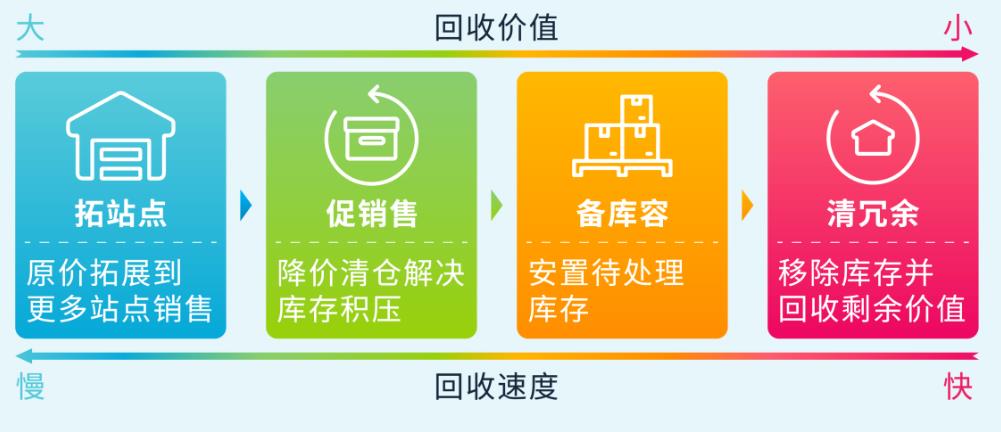 大 回收价值 小

拓站点
原价拓展到更多站点销售

促销售
降价清仓解决库存积压

备库容
安置待处理库存

清冗余
移除库存并回收剩余价值

慢 回收速度 快